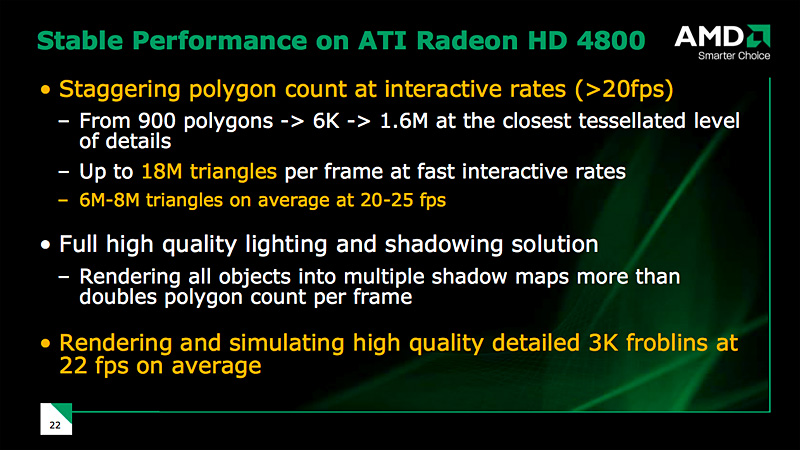 Stable Performance on ATI Radeon HD 4800

AMD
Smarter Choice

• Staggering polygon count at interactive rates (>20fps)
– From 900 polygons -> 6K -> 1.6M at the closest tessellated level of details
– Up to 18M triangles per frame at fast interactive rates
– 6M-8M triangles on average at 20-25 fps

• Full high quality lighting and shadowing solution
– Rendering all objects into multiple shadow maps more than doubles polygon count per frame

• Rendering and simulating high quality detailed 3K froblins at 22 fps on average

22